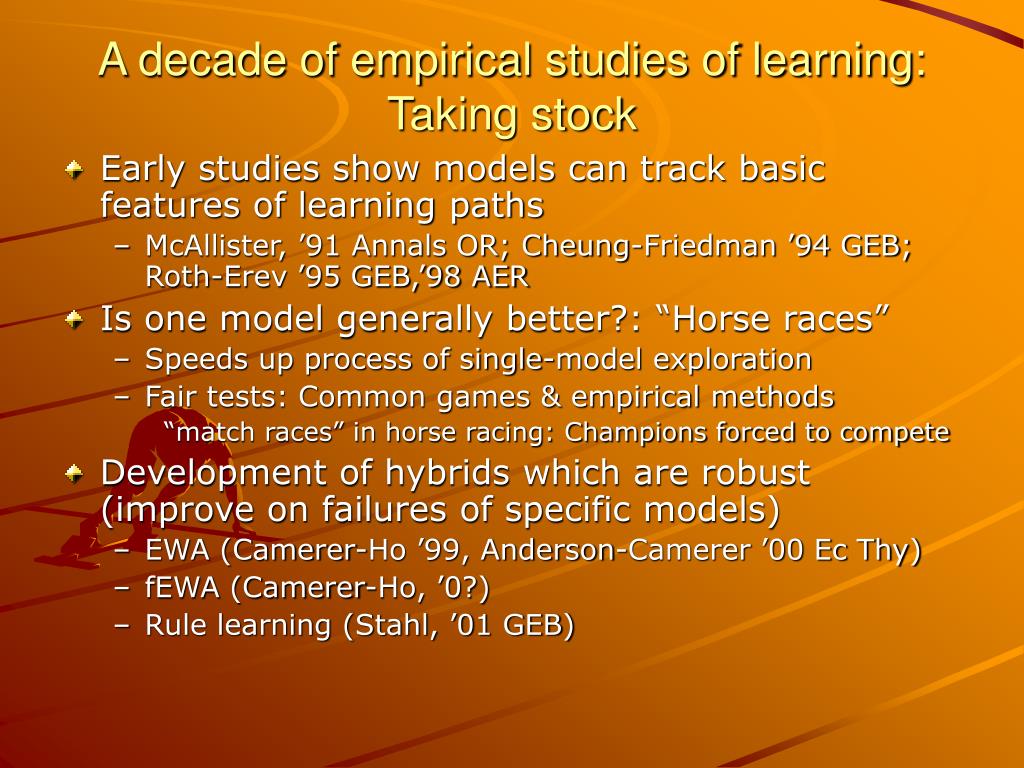 A decade of empirical studies of learning: Taking stock

Early studies show models can track basic features of learning paths
– McAllister, ’91 Annals OR; Cheung-Friedman ’94 GEB; Roth-Erev ’95 GEB,’98 AER

Is one model generally better?: “Horse races”
– Speeds up process of single-model exploration
– Fair tests: Common games & empirical methods
“match races” in horse racing: Champions forced to compete

Development of hybrids which are robust (improve on failures of specific models)
– EWA (Camerer-Ho ’99, Anderson-Camerer ’00 Ec Thy)
– fEWA (Camerer-Ho, ’0?)
– Rule learning (Stahl, ’01 GEB)